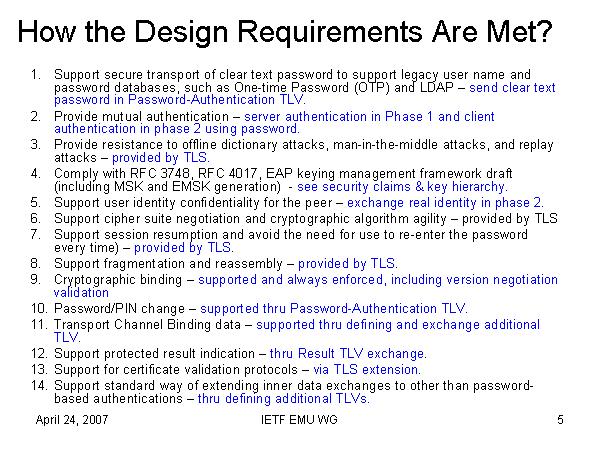 How the Design Requirements Are Met?

1. Support secure transport of clear text password to support legacy user name and password databases, such as One-time Password (OTP) and LDAP – send clear text password in Password-Authentication TLV.
2. Provide mutual authentication – server authentication in Phase 1 and client authentication in phase 2 using password.
3. Provide resistance to offline dictionary attacks, man-in-the-middle attacks, and replay attacks – provided by TLS.
4. Comply with RFC 3748, RFC 4017, EAP keying management framework draft (including MSK and EMSK generation) - see security claims & key hierarchy.
5. Support user identity confidentiality for the peer – exchange real identity in phase 2.
6. Support cipher suite negotiation and cryptographic algorithm agility – provided by TLS
7. Support session resumption and avoid the need for use to re-enter the password every time) – provided by TLS.
8. Support fragmentation and reassembly – provided by TLS.
9. Cryptographic binding – supported and always enforced, including version negotiation validation
10. Password/PIN change – supported thru Password-Authentication TLV.
11. Transport Channel Binding data – supported thru defining and exchange additional TLV.
12. Support protected result indication – thru Result TLV exchange.
13. Support for certificate validation protocols – via TLS extension.
14. Support standard way of extending inner data exchanges to other than password-based authentications – thru defining additional TLVs.

April 24, 2007 IETF EMU WG 5